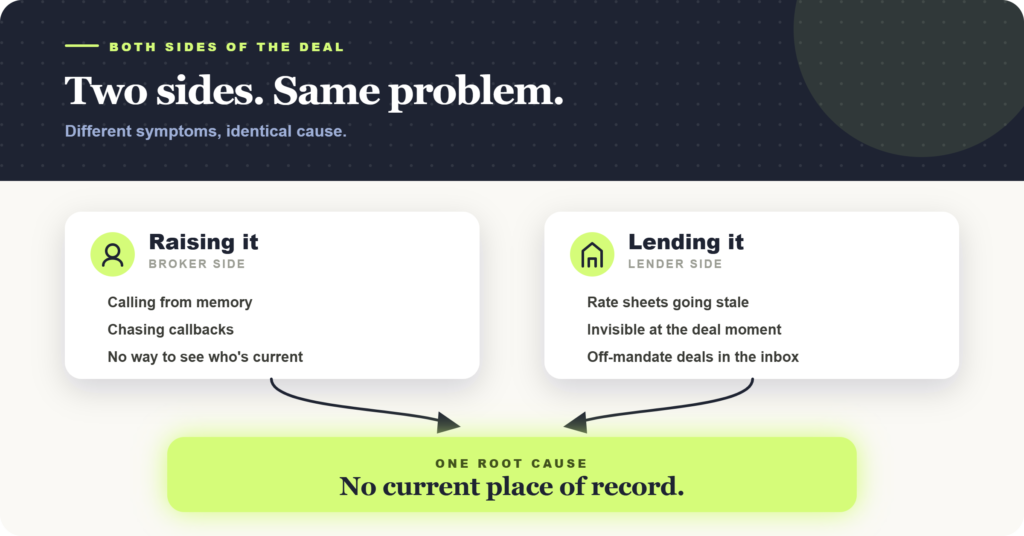 BOTH SIDES OF THE DEAL

Two sides. Same problem.

Different symptoms, identical cause.

Raising it
BROKER SIDE

Calling from memory
Chasing callbacks
No way to see who's current

Lending it
LENDER SIDE

Rate sheets going stale
Invisible at the deal moment
Off-mandate deals in the inbox

ONE ROOT CAUSE
No current place of record.